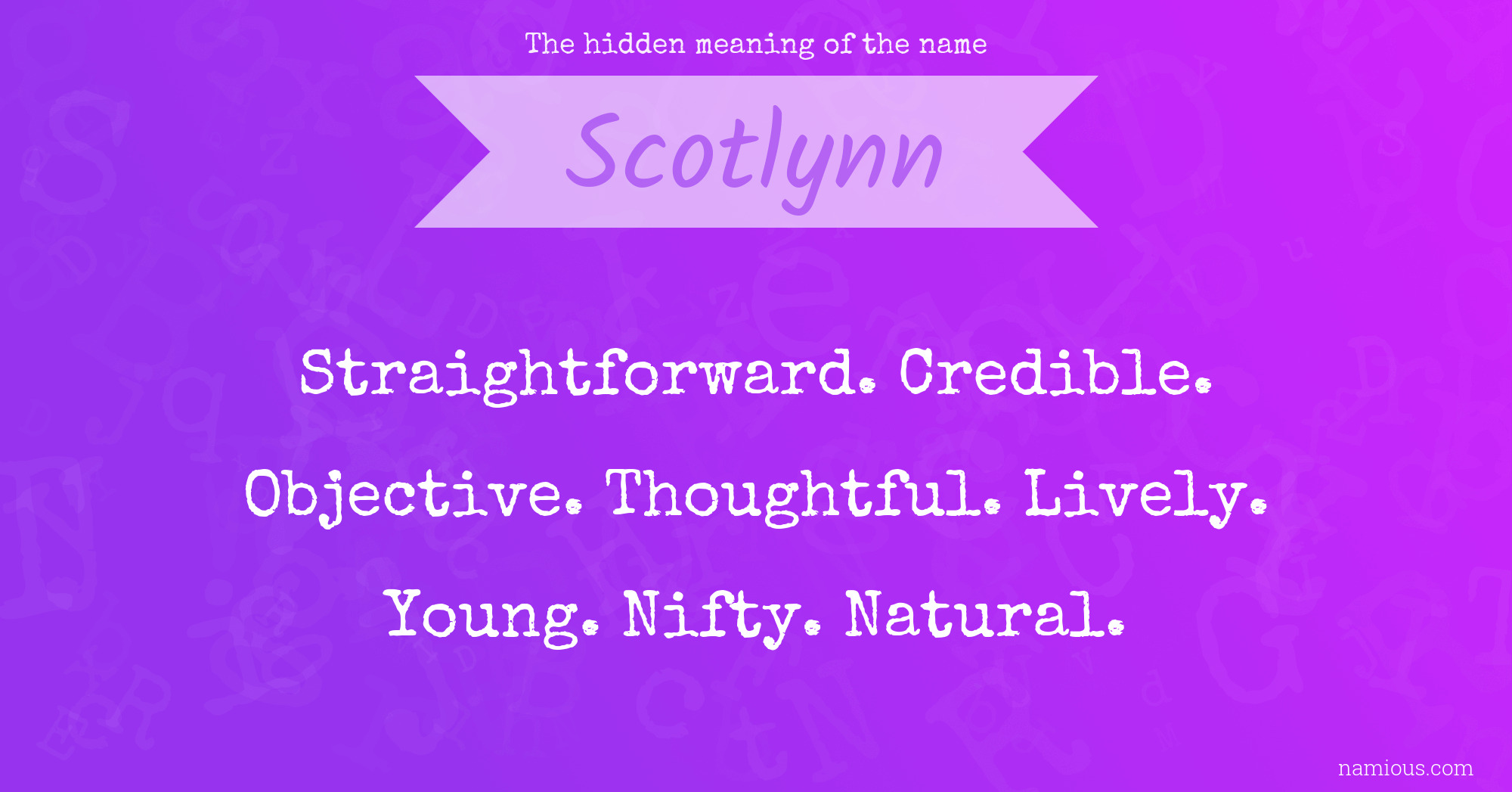 The hidden meaning of the name

Scotlynn

Straightforward. Credible. Objective. Thoughtful. Lively. Young. Nifty. Natural.

namious.com